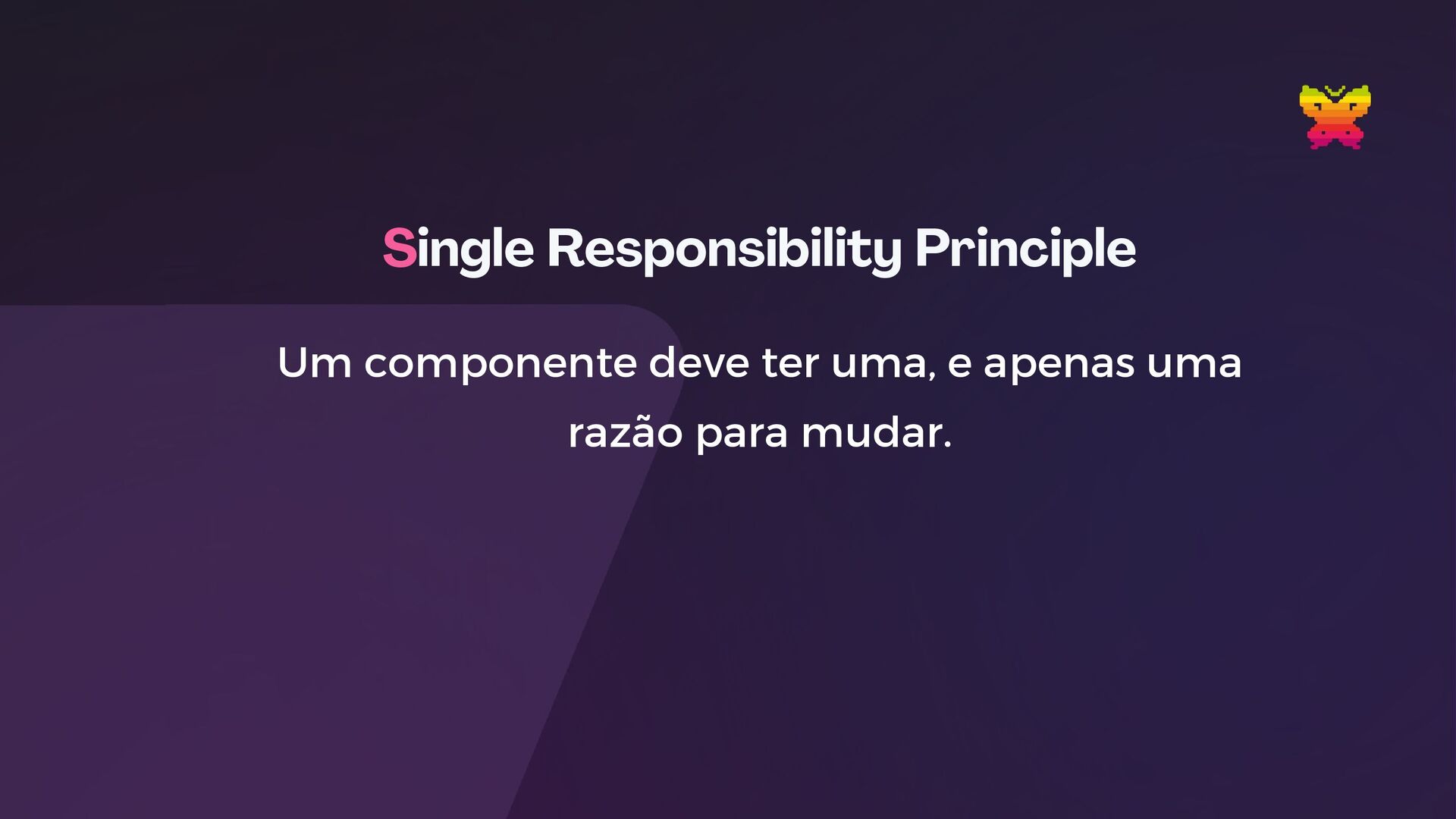 Single Responsibility Principle

Um componente deve ter uma, e apenas uma razão para mudar.